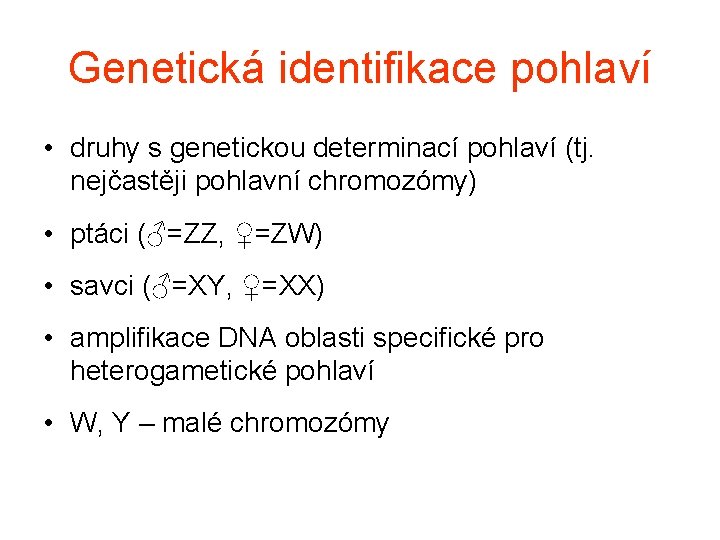 Genetická identifikace pohlaví

• druhy s genetickou determinací pohlaví (tj. nejčastěji pohlavní chromozómy)

• ptáci (♂=ZZ, ♀=ZW)

• savci (♂=XY, ♀=XX)

• amplifikace DNA oblasti specifické pro heterogametické pohlaví

• W, Y – malé chromozómy